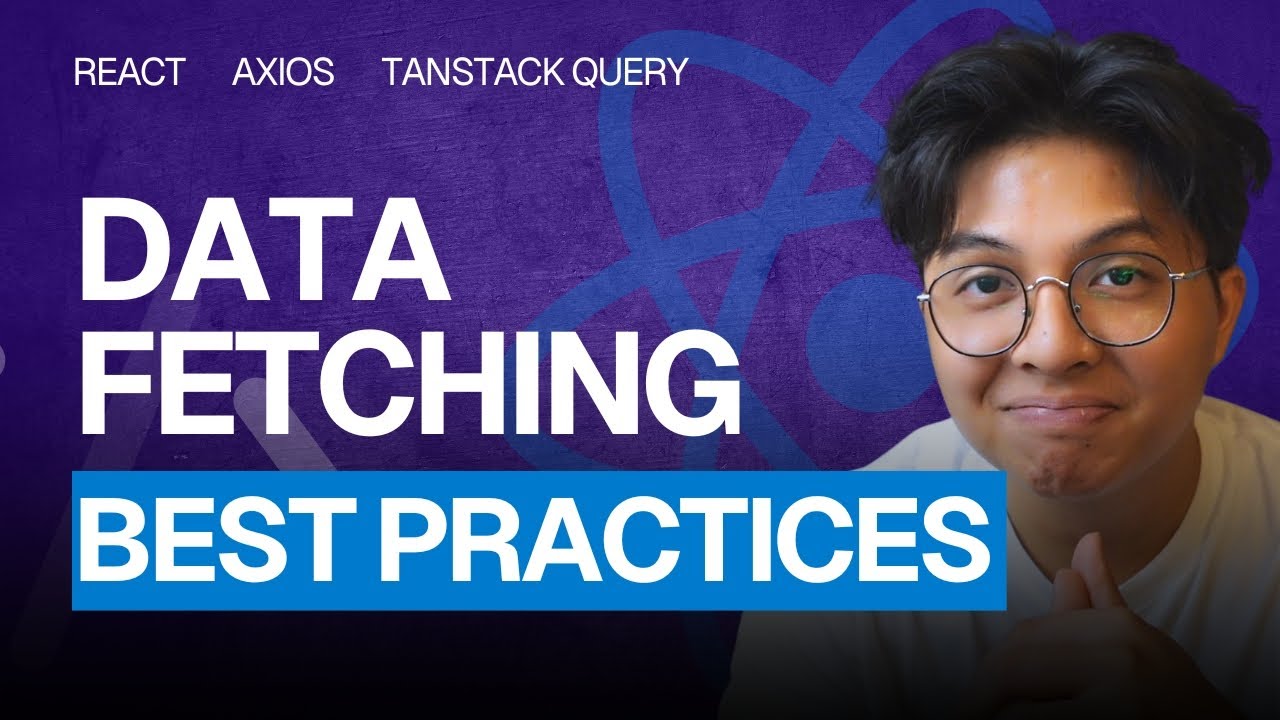 REACT AXIOS TANSTACK QUERY

DATA FETCHING

BEST PRACTICES